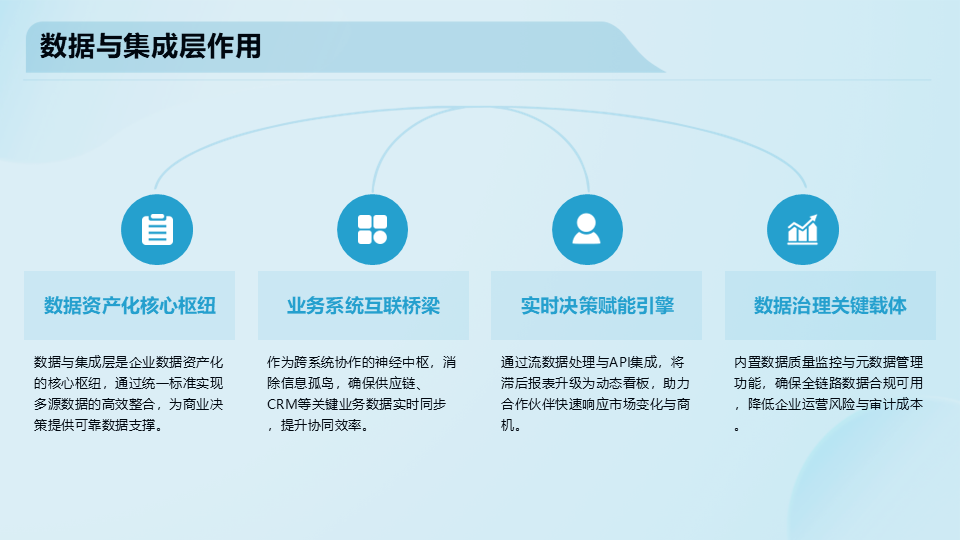 数据与集成层作用

数据资产化核心枢纽

数据与集成层是企业数据资产化的核心枢纽，通过统一标准实现多源数据的高效整合，为商业决策提供可靠数据支撑。

业务系统互联桥梁

作为跨系统协作的神经中枢，消除信息孤岛，确保供应链、CRM等关键业务数据实时同步，提升协同效率。

实时决策赋能引擎

通过流数据处理与API集成，将滞后报表升级为动态看板，助力合作伙伴快速响应市场变化与商机。

数据治理关键载体

内置数据质量监控与元数据管理功能，确保全链路数据合规可用，降低企业运营风险与审计成本。